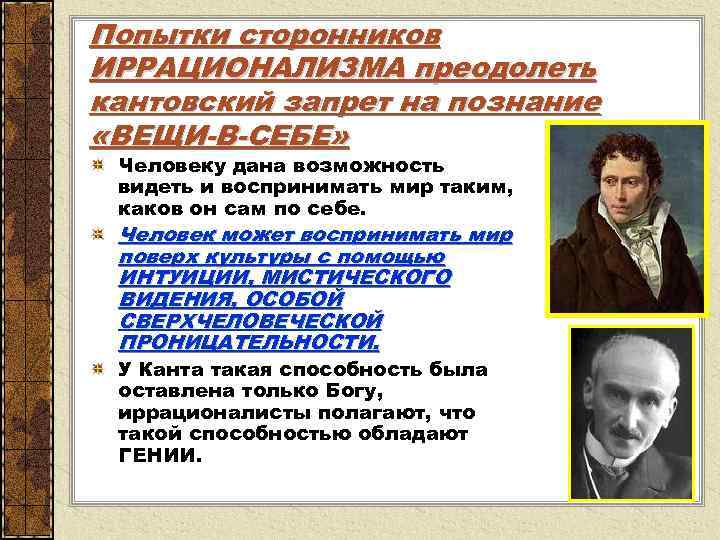 Попытки сторонников ИРРАЦИОНАЛИЗМА преодолеть кантовский запрет на познание «ВЕЩИ-В-СЕБЕ»

Человеку дана возможность видеть и воспринимать мир таким, каков он сам по себе.

Человек может воспринимать мир поверх культуры с помощью ИНТУИЦИИ, МИСТИЧЕСКОГО ВИДЕНИЯ, ОСОБОЙ СВЕРХЧЕЛОВЕЧЕСКОЙ ПРОНИЦАТЕЛЬНОСТИ.

У Канта такая способность была оставлена только Богу, иррационалисты полагают, что такой способностью обладают ГЕНИИ.